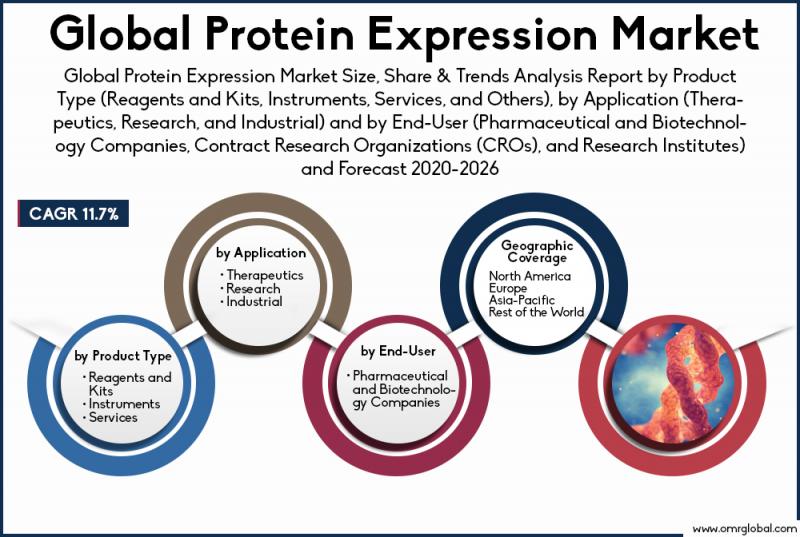 Global Protein Expression Market

Global Protein Expression Market Size, Share & Trends Analysis Report by Product Type (Reagents and Kits, Instruments, Services, and Others), by Application (Therapeutics, Research, and Industrial) and by End-User (Pharmaceutical and Biotechnology Companies, Contract Research Organizations (CROs), and Research Institutes) and Forecast 2020-2026

CAGR 11.7%

by Product Type
· Reagents and Kits
· Instruments
· Services

by Application
· Therapeutics
· Research
· Industrial

by End-User
· Pharmaceutical and Biotechnology Companies

Geographic Coverage
North America
Europe
Asia-Pacific
Rest of the World

www.omrglobal.com